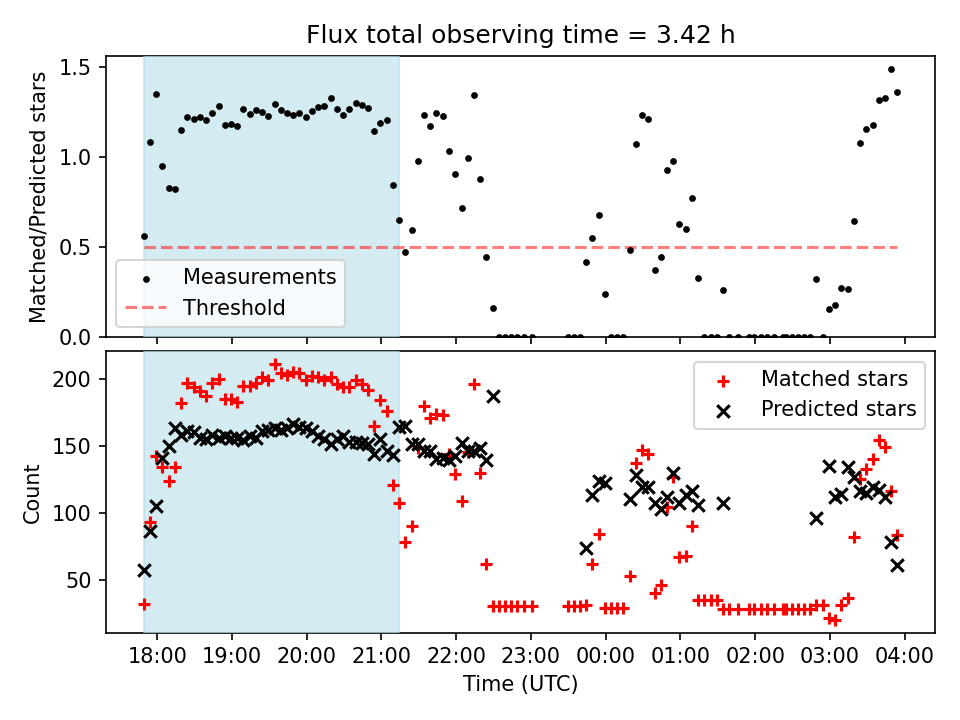 Flux total observing time = 3.42 h

Matched/Predicted stars

1.5
1.0
0.5
0.0

Measurements
Threshold

Count

200
150
100
50

Matched stars
Predicted stars

18:00
19:00
20:00
21:00
22:00
23:00
00:00
01:00
02:00
03:00
04:00

Time (UTC)